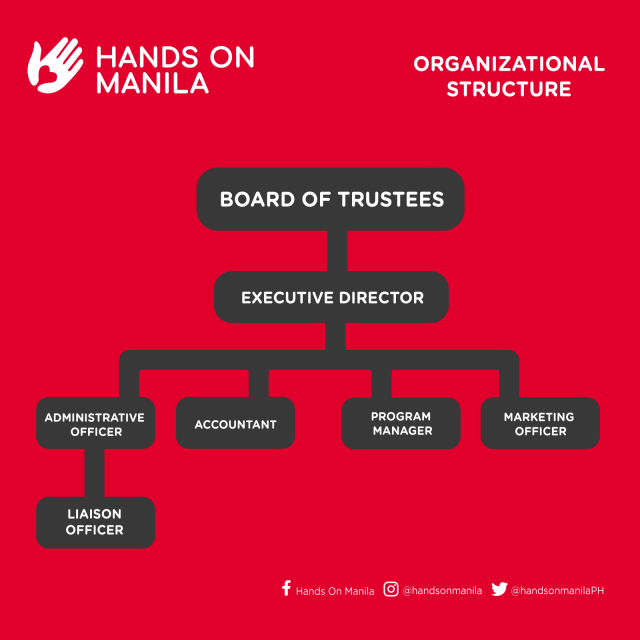 HANDS ON MANILA

ORGANIZATIONAL STRUCTURE

BOARD OF TRUSTEES

EXECUTIVE DIRECTOR

ADMINISTRATIVE OFFICER

ACCOUNTANT

PROGRAM MANAGER

MARKETING OFFICER

LIAISON OFFICER

Hands On Manila @handsonmanila @handsonmanilaPH